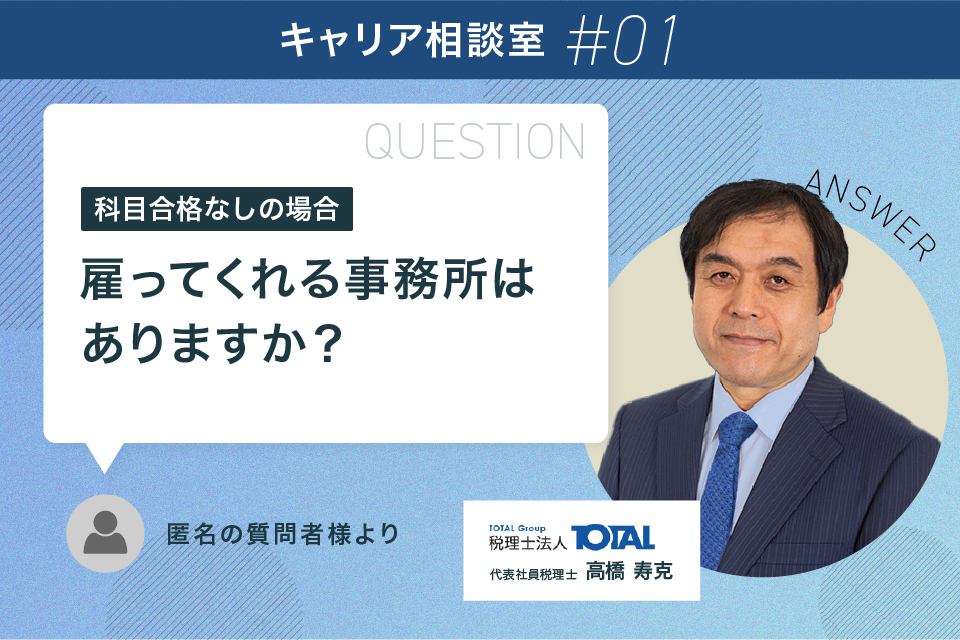 キャリア相談室 #01

QUESTION

科目合格なしの場合

雇ってくれる事務所はありますか？

ANSWER

匿名の質問者様より

TOTAL Group
税理士法人 TOTAL
代表社員税理士 高橋 寿克